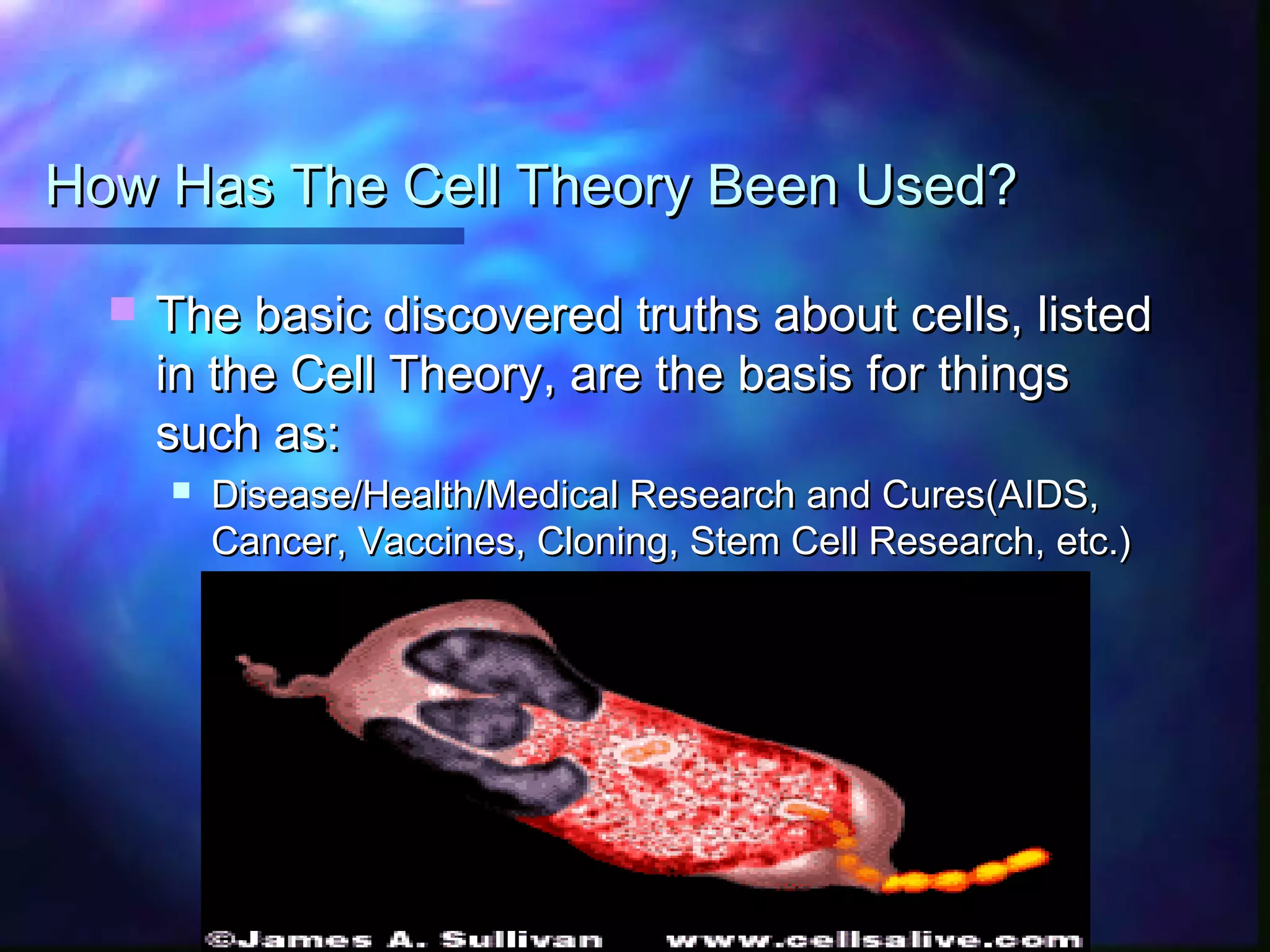 How Has The Cell Theory Been Used?

The basic discovered truths about cells, listed in the Cell Theory, are the basis for things such as:

Disease/Health/Medical Research and Cures(AIDS, Cancer, Vaccines, Cloning, Stem Cell Research, etc.)

©James A. Sullivan www.cellsalive.com